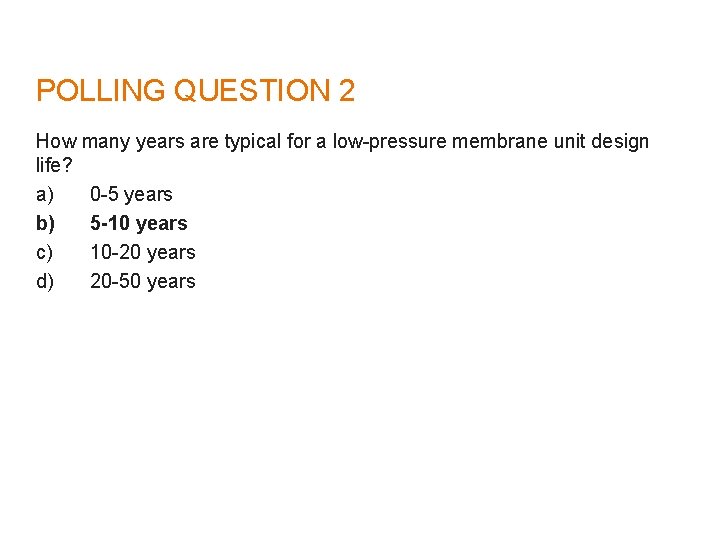 POLLING QUESTION 2

How many years are typical for a low-pressure membrane unit design life?

a) 0-5 years
b) 5-10 years
c) 10-20 years
d) 20-50 years